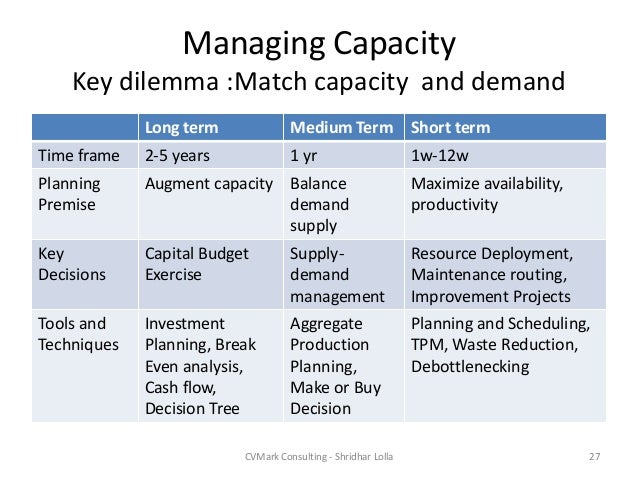 Managing Capacity
Key dilemma :Match capacity and demand

| | Long term | Medium Term | Short term |
|---|---|---|---|
| Time frame | 2-5 years | 1 yr | 1w-12w |
| Planning Premise | Augment capacity | Balance demand supply | Maximize availability, productivity |
| Key Decisions | Capital Budget Exercise | Supply-demand management | Resource Deployment, Maintenance routing, Improvement Projects |
| Tools and Techniques | Investment Planning, Break Even analysis, Cash flow, Decision Tree | Aggregate Production Planning, Make or Buy Decision | Planning and Scheduling, TPM, Waste Reduction, Debottlenecking |

CVMark Consulting - Shridhar Lolla
27